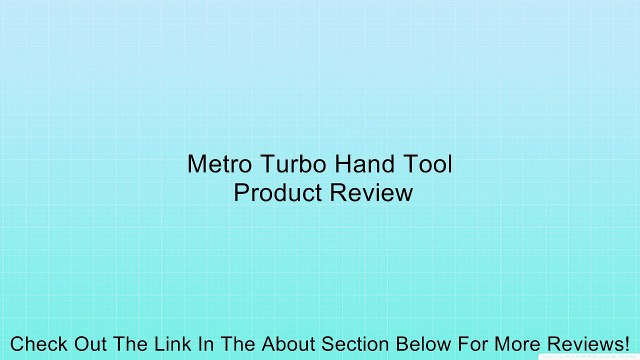 Metro Turbo Hand Tool
Product Review

Check Out The Link In The About Section Below For More Reviews!